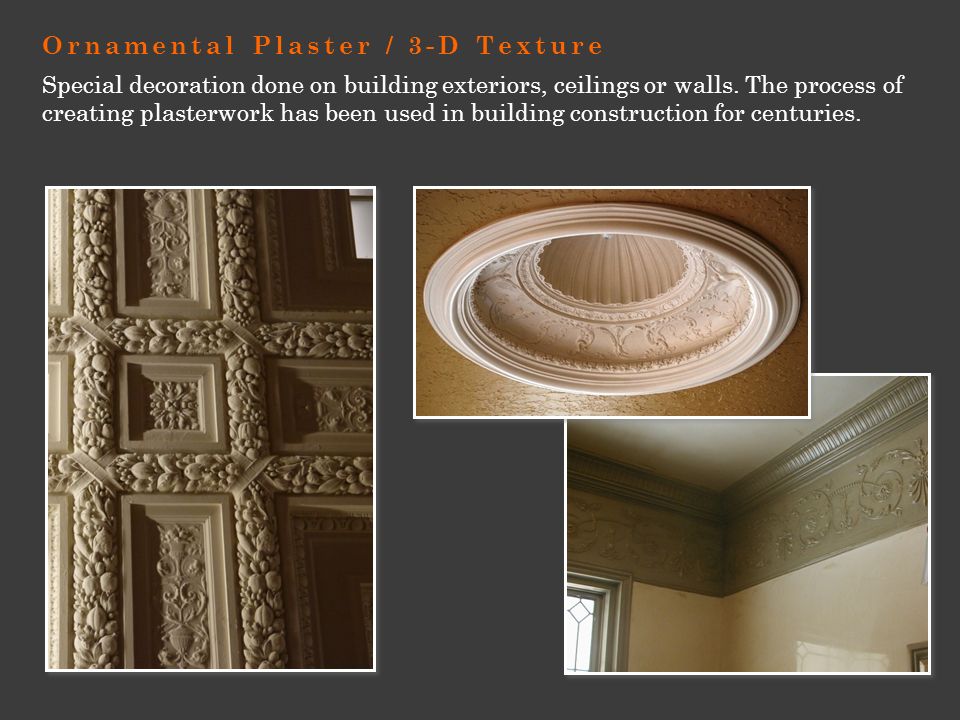 Ornamental Plaster / 3-D Texture

Special decoration done on building exteriors, ceilings or walls. The process of creating plasterwork has been used in building construction for centuries.